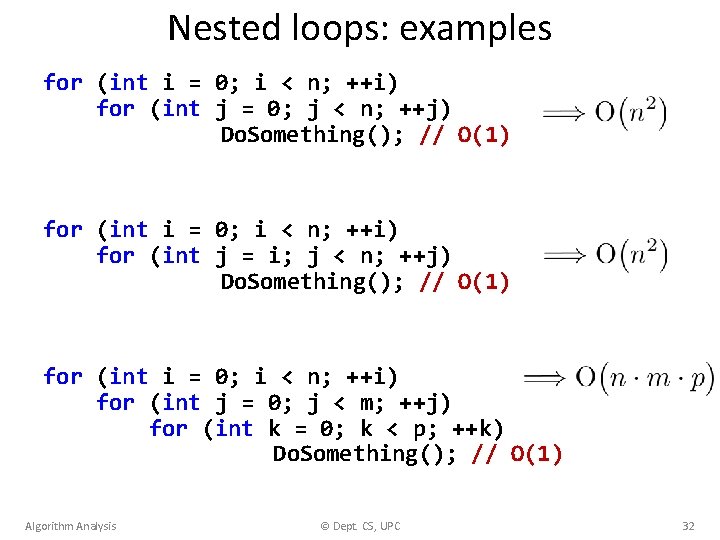 Nested loops: examples

for (int i = 0; i < n; ++i)
    for (int j = 0; j < n; ++j)
        DoSomething(); // O(1)

$\Longrightarrow O(n^2)$

for (int i = 0; i < n; ++i)
    for (int j = i; j < n; ++j)
        DoSomething(); // O(1)

$\Longrightarrow O(n^2)$

for (int i = 0; i < n; ++i)
    for (int j = 0; j < m; ++j)
        for (int k = 0; k < p; ++k)
            DoSomething(); // O(1)

$\Longrightarrow O(n \cdot m \cdot p)$

Algorithm Analysis © Dept. CS, UPC 32